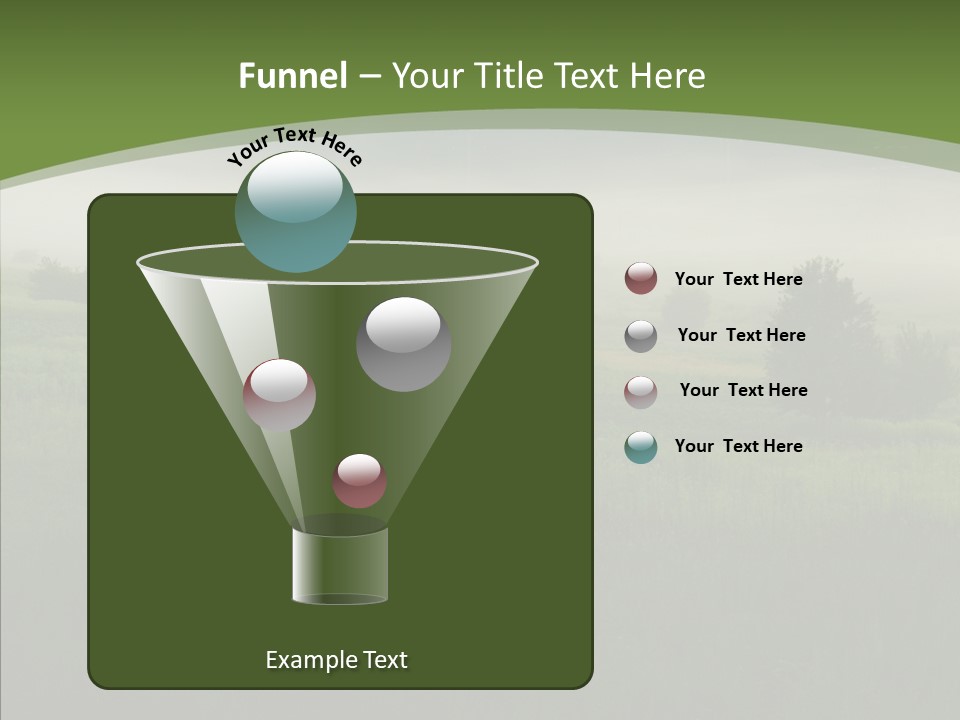 Funnel – Your Title Text Here

Your Text Here

Your Text Here

Your Text Here

Your Text Here

Your Text Here

Example Text